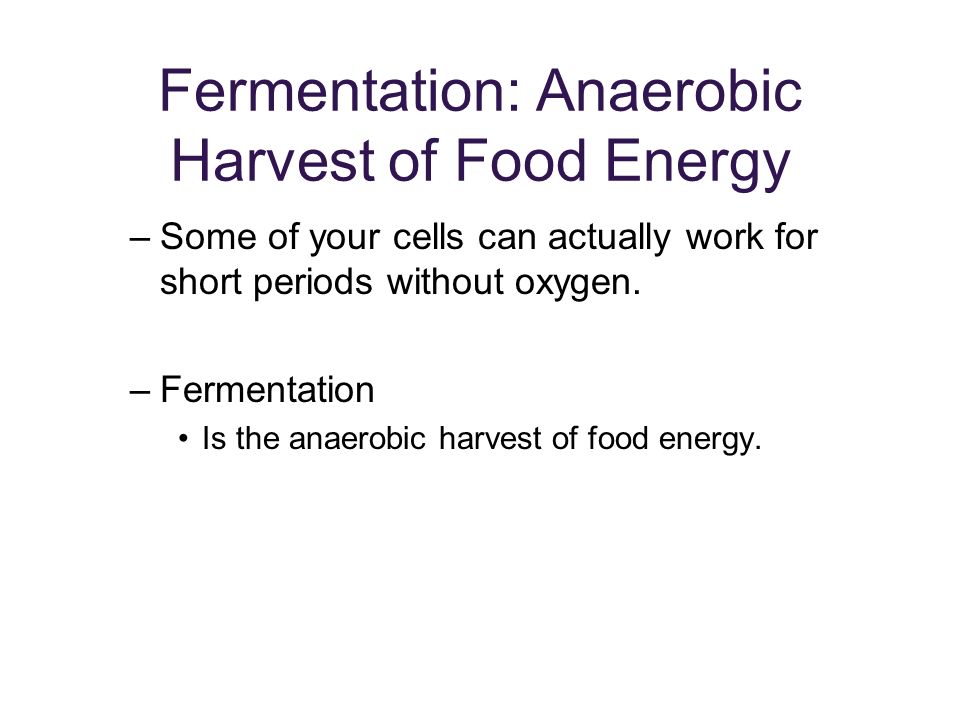 Fermentation: Anaerobic Harvest of Food Energy

– Some of your cells can actually work for short periods without oxygen.

– Fermentation

• Is the anaerobic harvest of food energy.